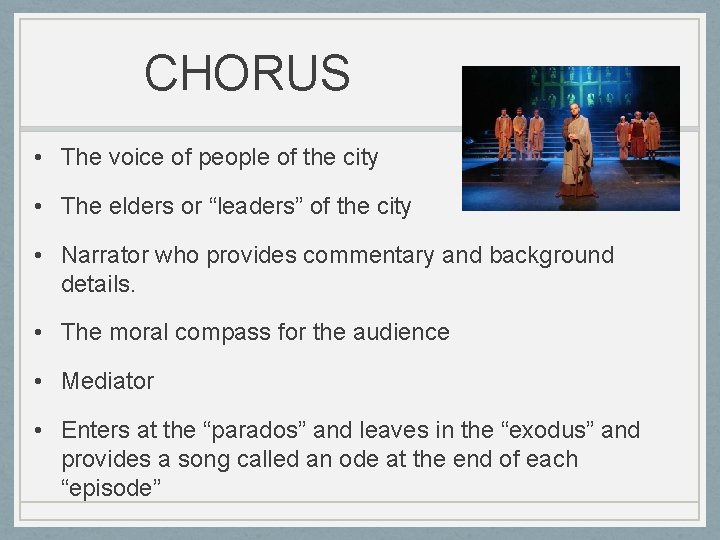 CHORUS

• The voice of people of the city

• The elders or “leaders” of the city

• Narrator who provides commentary and background details.

• The moral compass for the audience

• Mediator

• Enters at the “parados” and leaves in the “exodus” and provides a song called an ode at the end of each “episode”